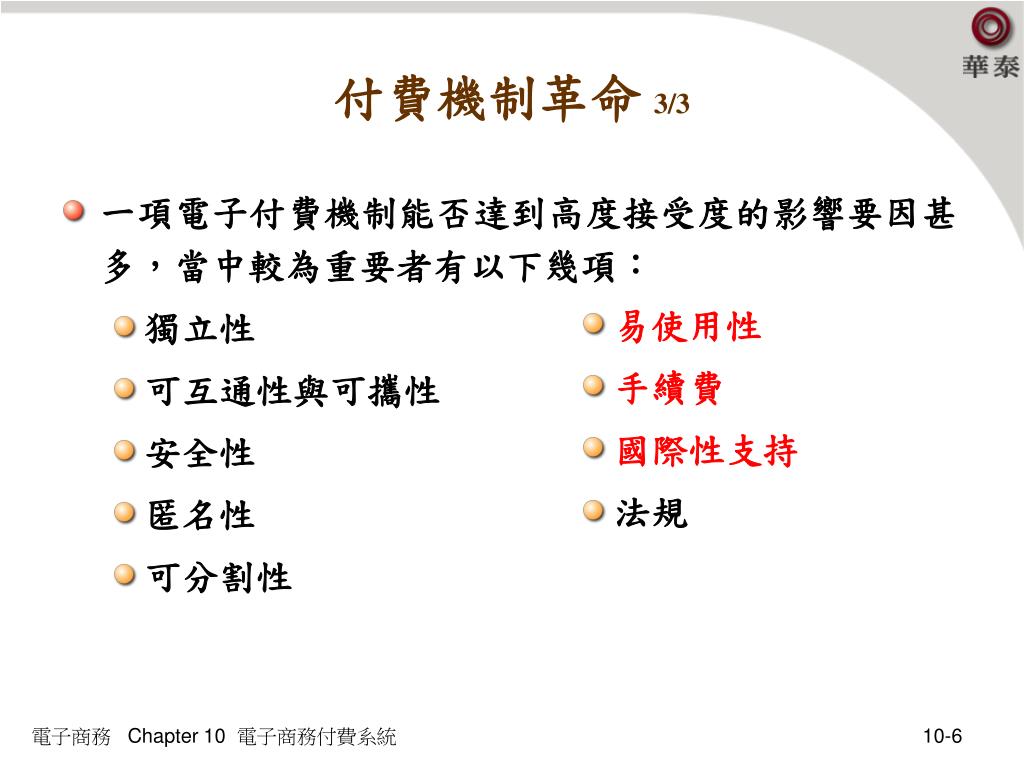 華泰

付費機制革命 3/3

一項電子付費機制能否達到高度接受度的影響要因甚多，當中較為重要者有以下幾項：

獨立性

可互通性與可攜性

安全性

匿名性

可分割性

易使用性

手續費

國際性支持

法規

電子商務 Chapter 10 電子商務付費系統

10-6